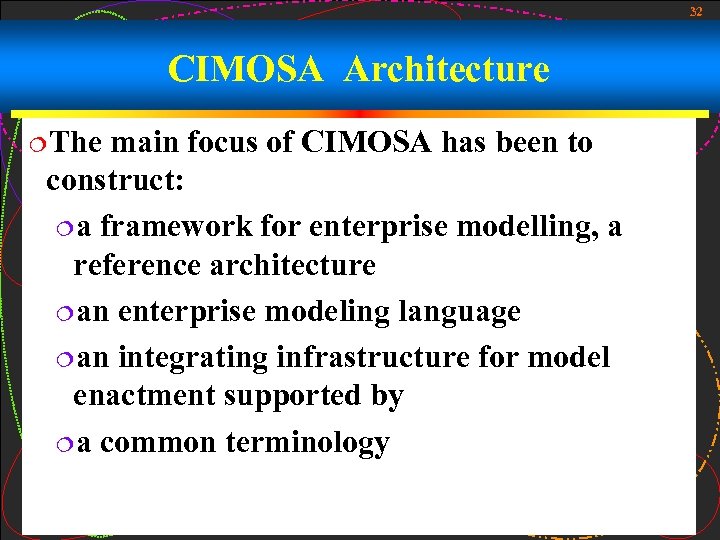 32

CIMOSA Architecture

The main focus of CIMOSA has been to construct:

a framework for enterprise modelling, a reference architecture

an enterprise modeling language

an integrating infrastructure for model enactment supported by

a common terminology